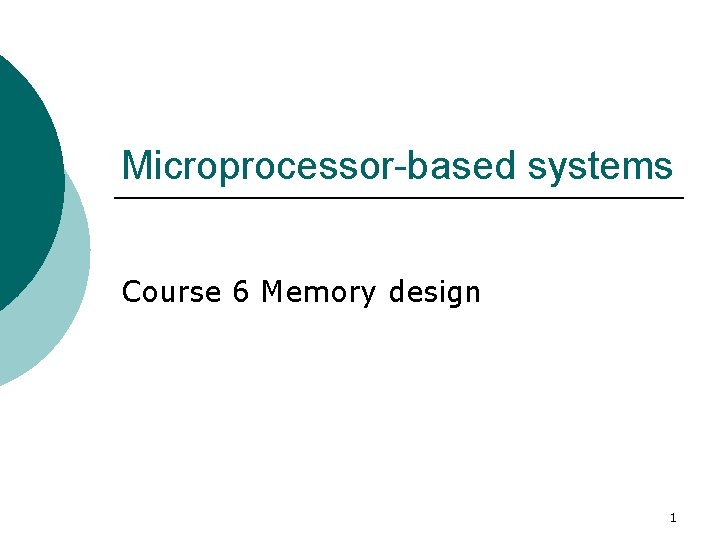 Microprocessor-based systems

Course 6 Memory design

1